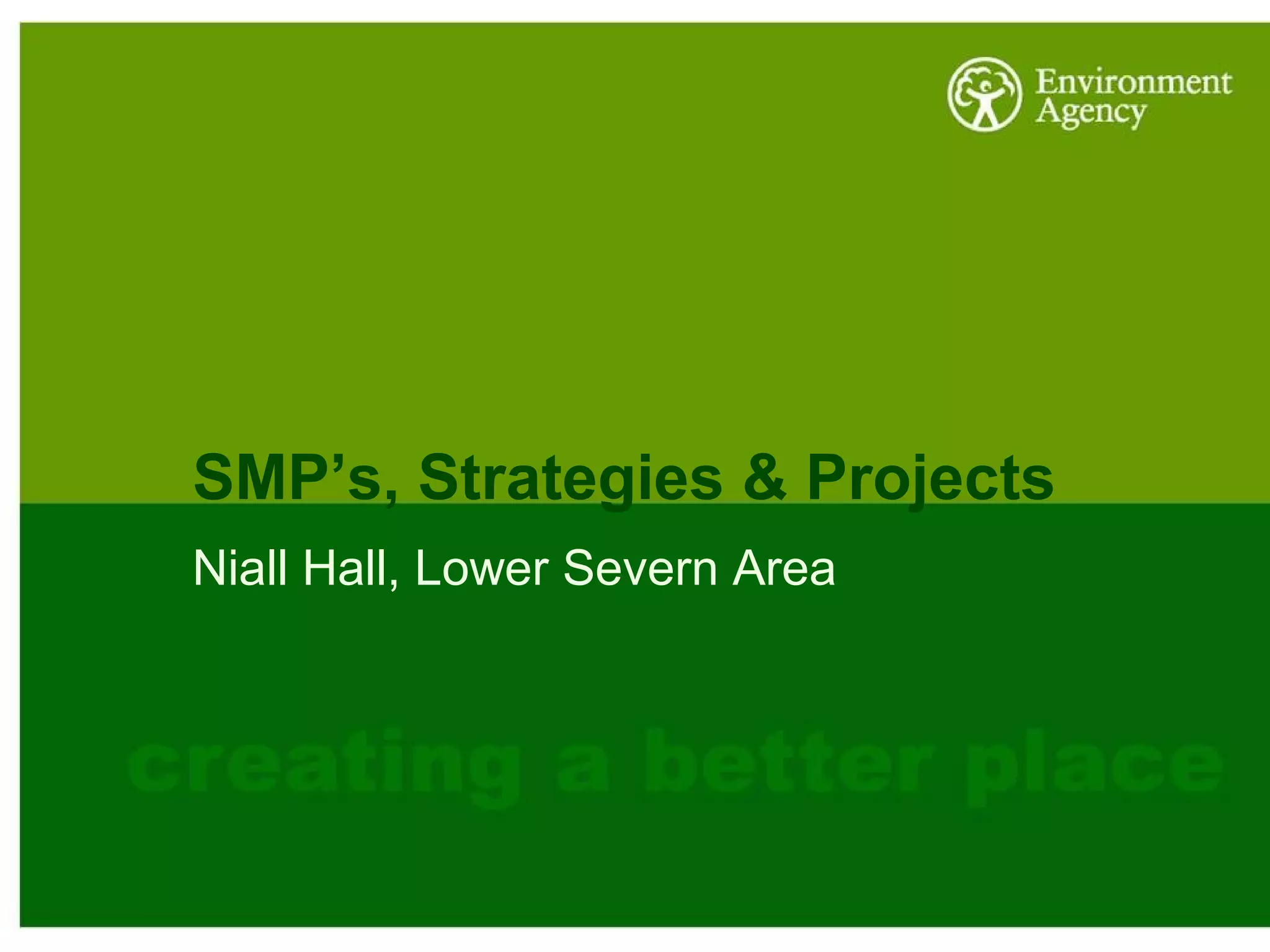 Environment Agency

SMP’s, Strategies & Projects

Niall Hall, Lower Severn Area

creating a better place